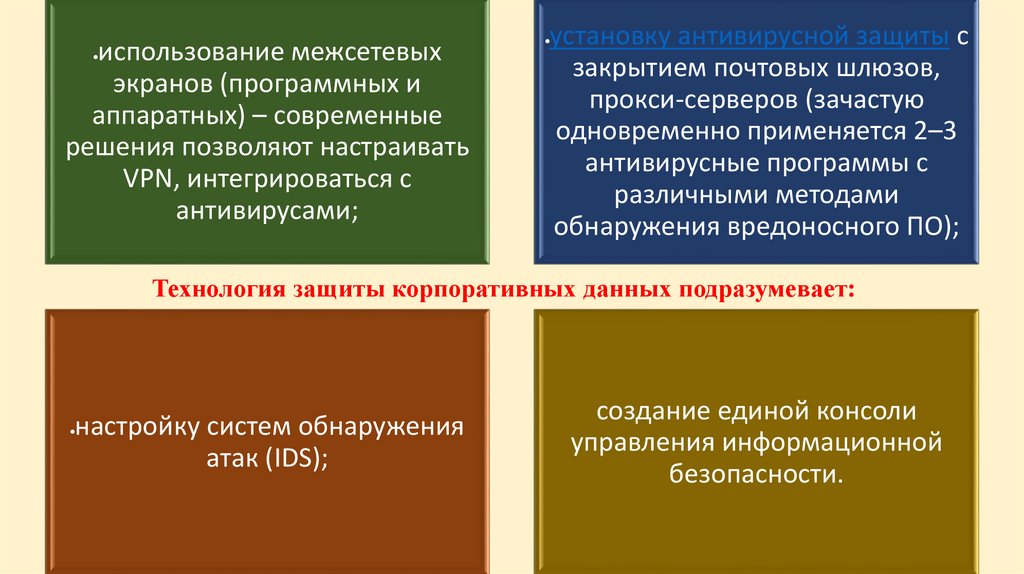 •использование межсетевых экранов (программных и аппаратных) – современные решения позволяют настраивать VPN, интегрироваться с антивирусами;

•установку антивирусной защиты с закрытием почтовых шлюзов, прокси-серверов (зачастую одновременно применяется 2–3 антивирусные программы с различными методами обнаружения вредоносного ПО);

Технология защиты корпоративных данных подразумевает:

•настройку систем обнаружения атак (IDS);

создание единой консоли управления информационной безопасности.